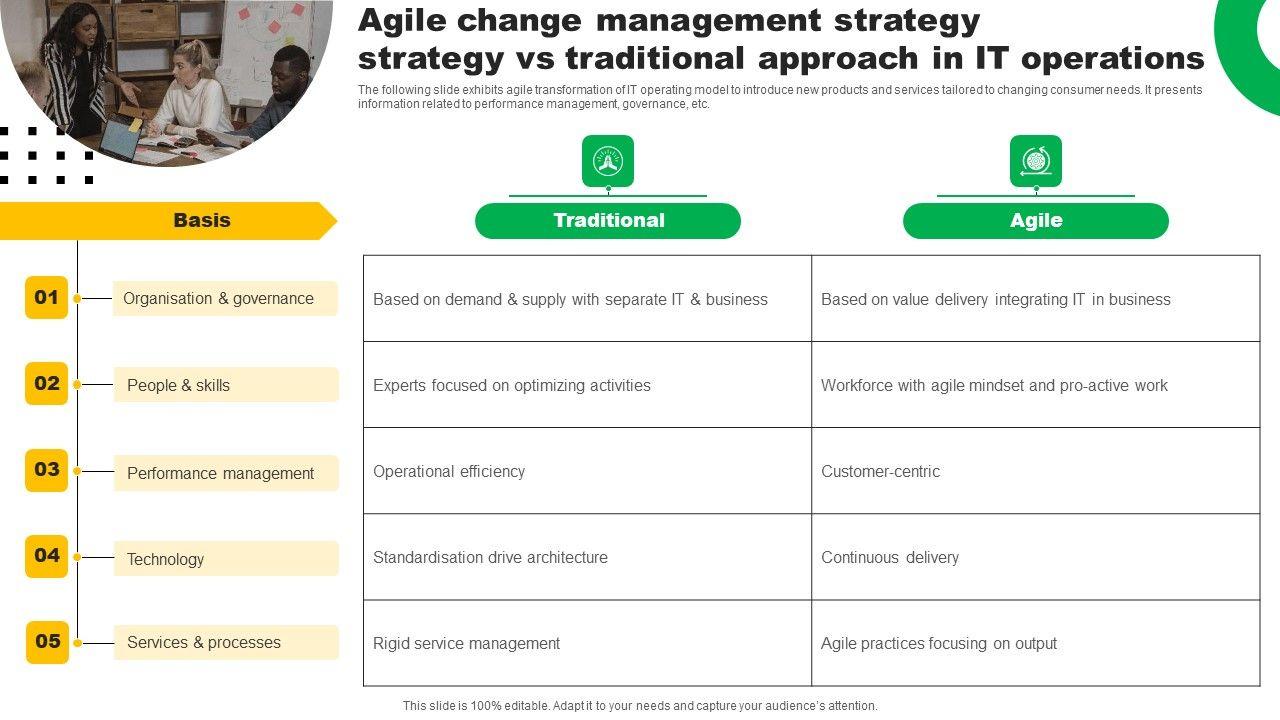 Agile change management strategy strategy vs traditional approach in IT operations

The following slide exhibits agile transformation of IT operating model to introduce new products and services tailored to changing consumer needs. It presents information related to performance management, governance, etc.

| Basis | Traditional | Agile |
|---|---|---|
| 01 Organisation & governance | Based on demand & supply with separate IT & business | Based on value delivery integrating IT in business |
| 02 People & skills | Experts focused on optimizing activities | Workforce with agile mindset and pro-active work |
| 03 Performance management | Operational efficiency | Customer-centric |
| 04 Technology | Standardisation drive architecture | Continuous delivery |
| 05 Services & processes | Rigid service management | Agile practices focusing on output |

This slide is 100% editable. Adapt it to your needs and capture your audience's attention.